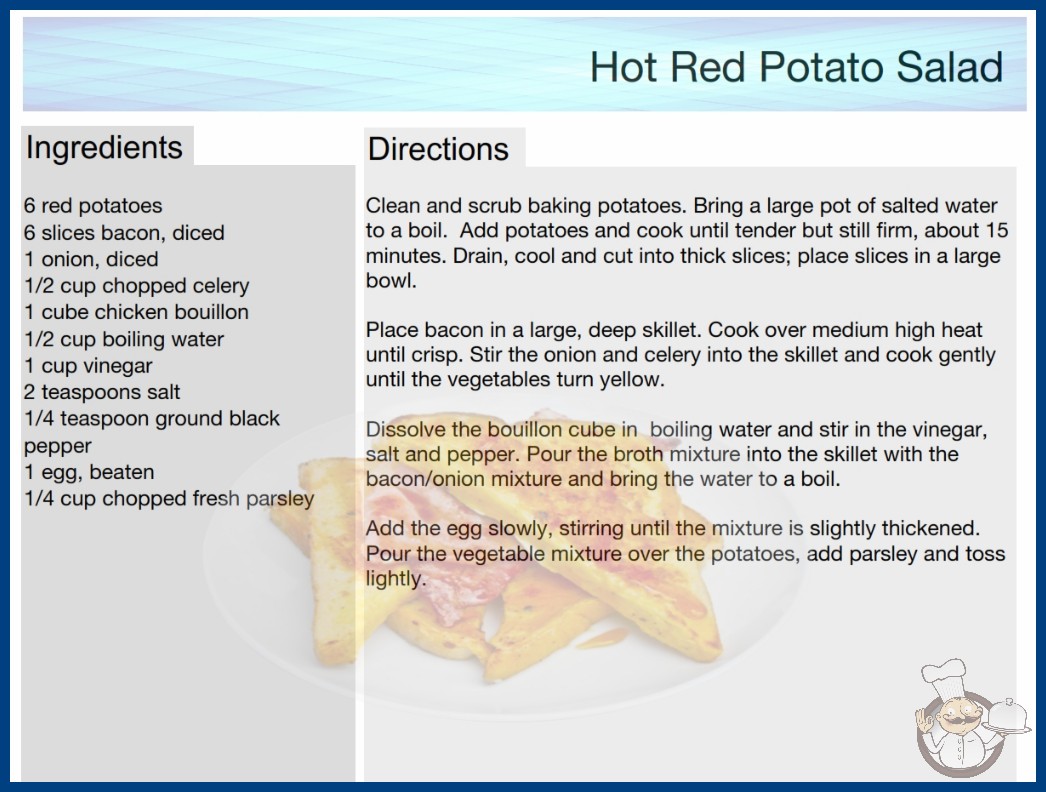 Hot Red Potato Salad

Ingredients

6 red potatoes
6 slices bacon, diced
1 onion, diced
1/2 cup chopped celery
1 cube chicken bouillon
1/2 cup boiling water
1 cup vinegar
2 teaspoons salt
1/4 teaspoon ground black pepper
1 egg, beaten
1/4 cup chopped fresh parsley

Directions

Clean and scrub baking potatoes. Bring a large pot of salted water to a boil. Add potatoes and cook until tender but still firm, about 15 minutes. Drain, cool and cut into thick slices; place slices in a large bowl.

Place bacon in a large, deep skillet. Cook over medium high heat until crisp. Stir the onion and celery into the skillet and cook gently until the vegetables turn yellow.

Dissolve the bouillon cube in boiling water and stir in the vinegar, salt and pepper. Pour the broth mixture into the skillet with the bacon/onion mixture and bring the water to a boil.

Add the egg slowly, stirring until the mixture is slightly thickened. Pour the vegetable mixture over the potatoes, add parsley and toss lightly.